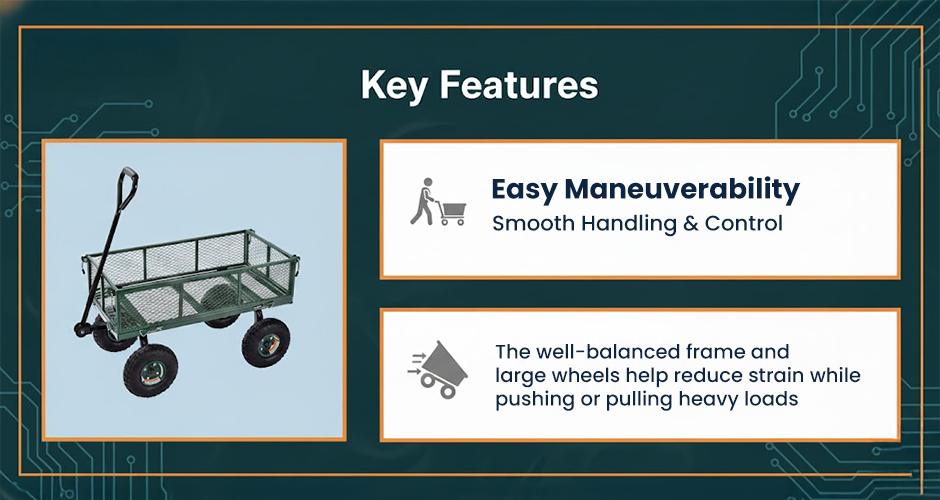 Key Features

Easy Maneuverability
Smooth Handling & Control

The well-balanced frame and large wheels help reduce strain while pushing or pulling heavy loads